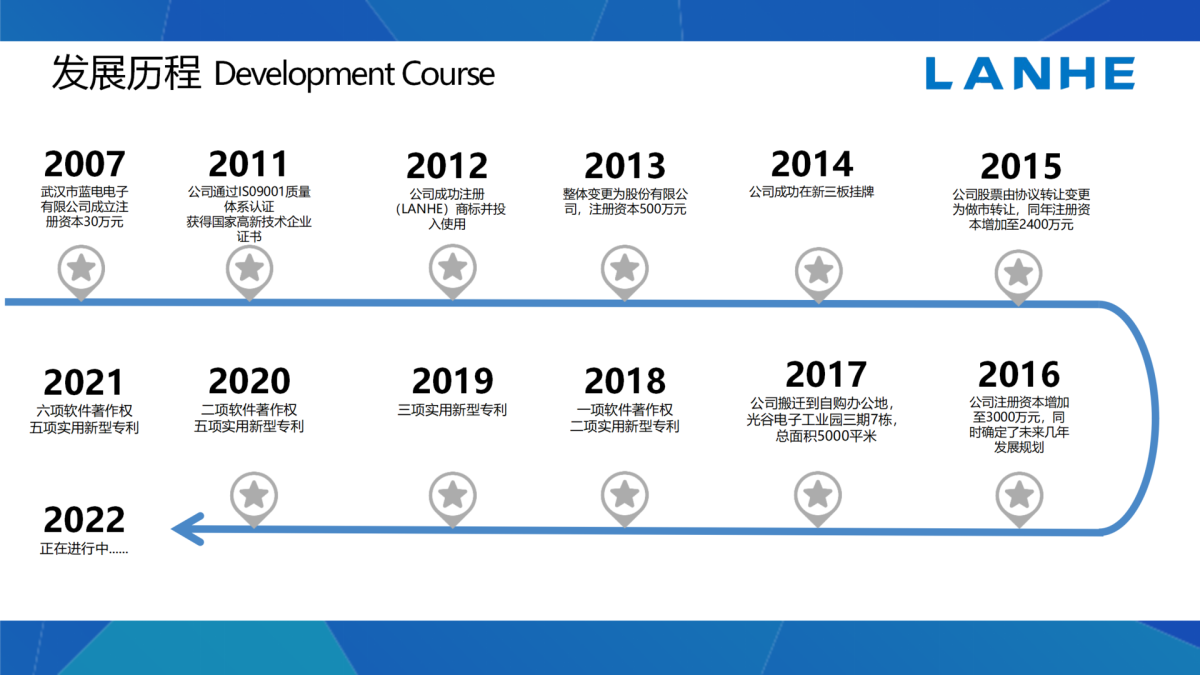 发展历程 Development Course

LANHE

2007
武汉市蓝电电子有限公司成立注册资本30万元

2011
公司通过IS09001质量体系认证
获得国家高新技术企业证书

2012
公司成功注册（LANHE）商标并投入使用

2013
整体变更为股份有限公司，注册资本500万元

2014
公司成功在新三板挂牌

2015
公司股票由协议转让变更为做市转让，同年注册资本增加至2400万元

2021
六项软件著作权
五项实用新型专利

2020
二项软件著作权
五项实用新型专利

2019
三项实用新型专利

2018
一项软件著作权
二项实用新型专利

2017
公司搬迁到自购办公地，光谷电子工业园三期7栋，总面积5000平米

2016
公司注册资本增加至3000万元，同时确定了未来几年发展规划

2022
正在进行中......